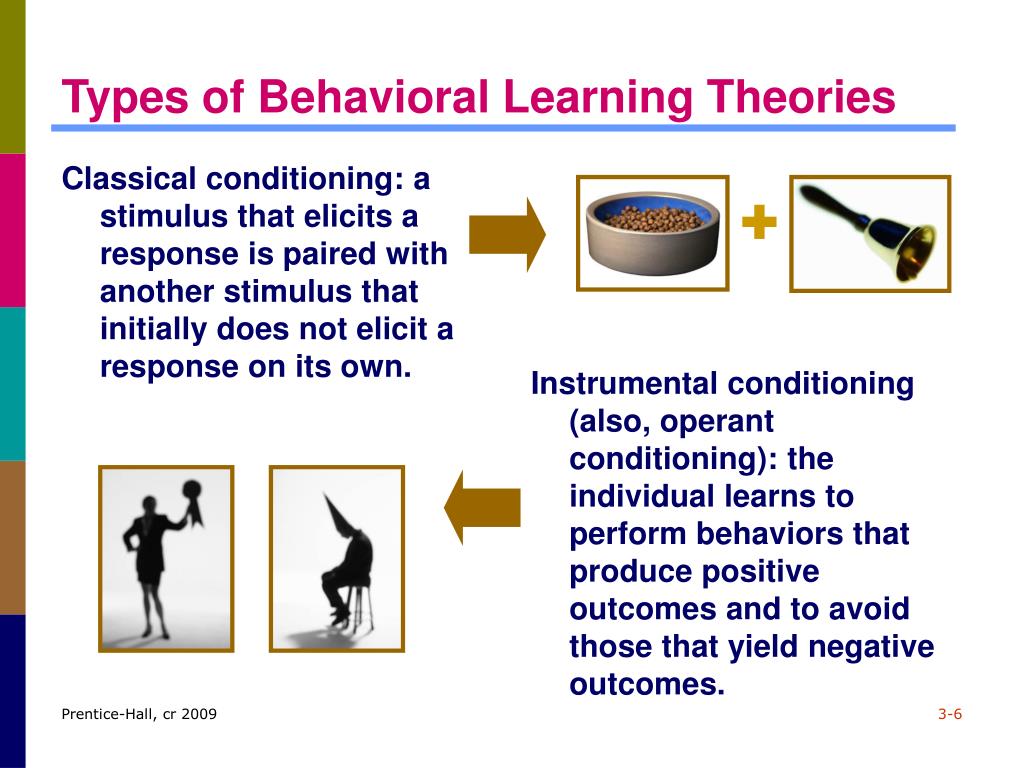 Types of Behavioral Learning Theories

Classical conditioning: a stimulus that elicits a response is paired with another stimulus that initially does not elicit a response on its own.

+

Instrumental conditioning (also, operant conditioning): the individual learns to perform behaviors that produce positive outcomes and to avoid those that yield negative outcomes.

Prentice-Hall, cr 2009

3-6